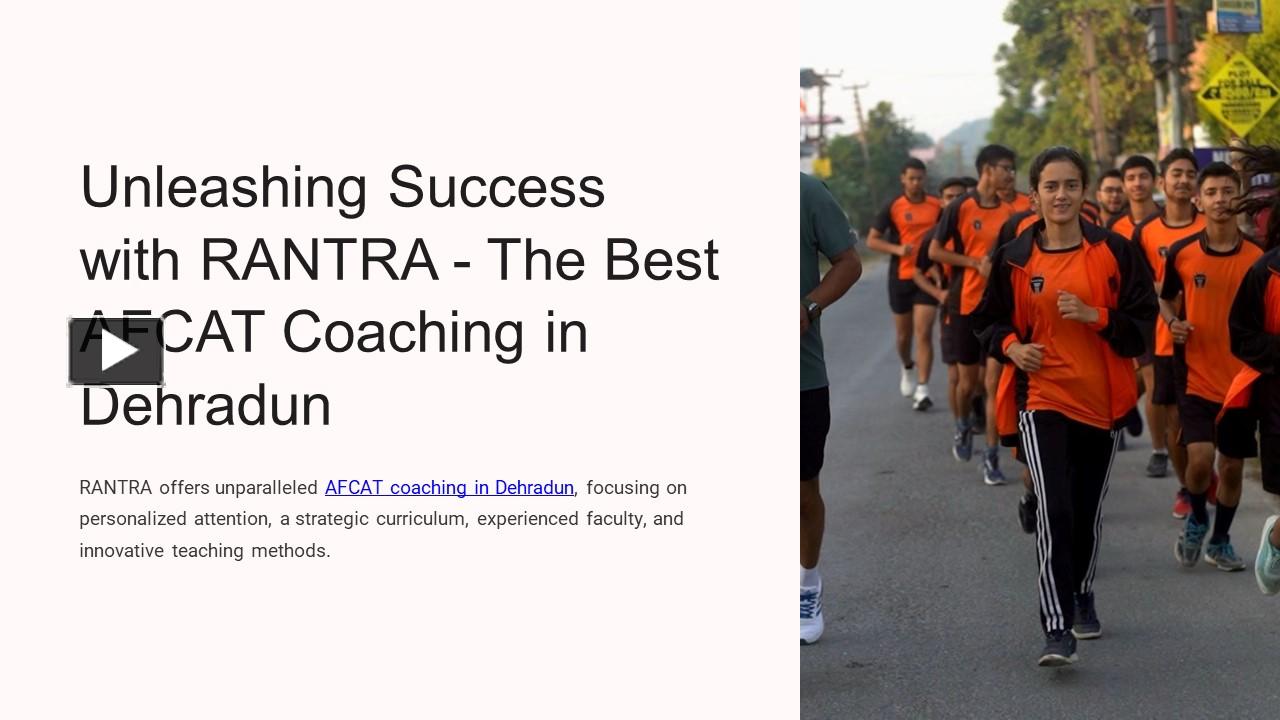 Unleashing Success with RANTRA - The Best AFCAT Coaching in Dehradun

RANTRA offers unparalleled AFCAT coaching in Dehradun, focusing on personalized attention, a strategic curriculum, experienced faculty, and innovative teaching methods.

PLOT FOR SALE